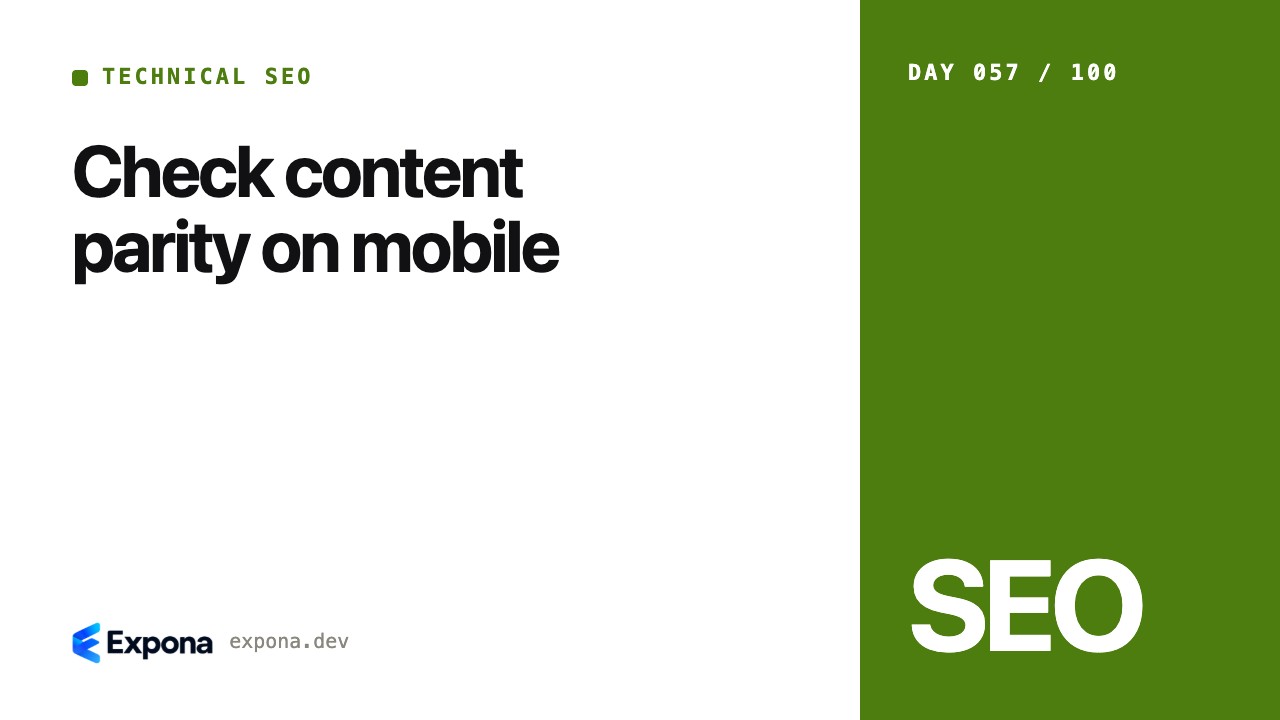 TECHNICAL SEO

Check content parity on mobile

Expona expona.dev

DAY 057 / 100

SEO